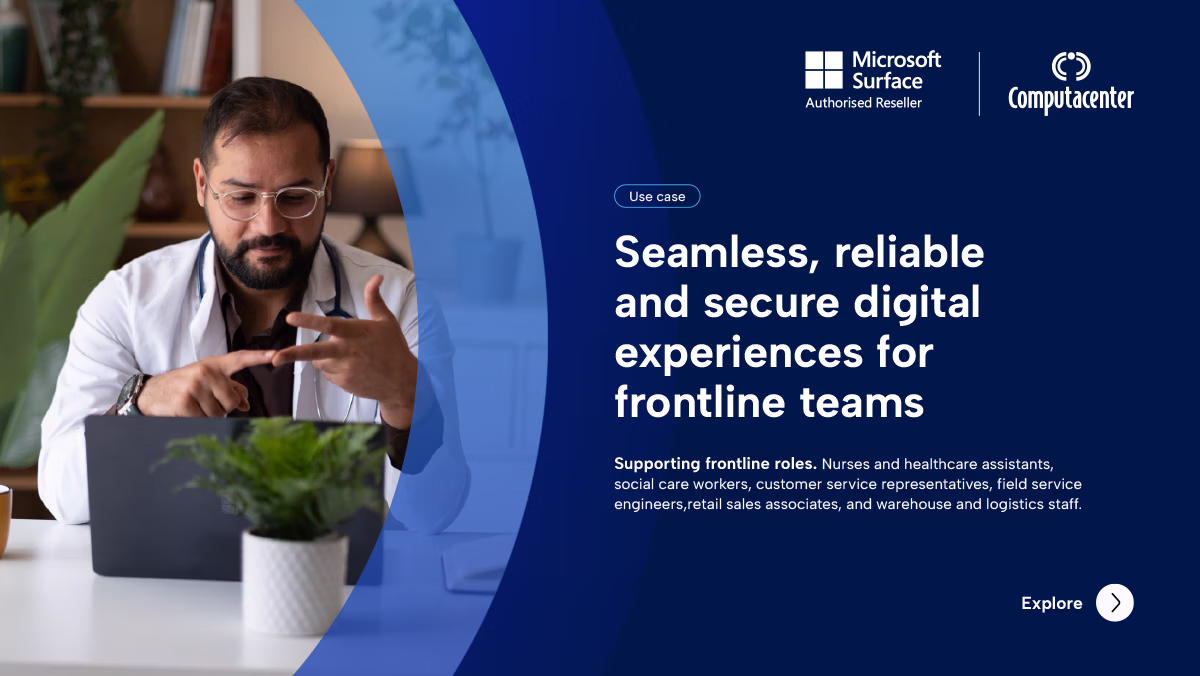 Microsoft Surface
Authorised Reseller

Computacenter

Use case

Seamless, reliable and secure digital experiences for frontline teams

Supporting frontline roles. Nurses and healthcare assistants, social care workers, customer service representatives, field service engineers,retail sales associates, and warehouse and logistics staff.

Explore